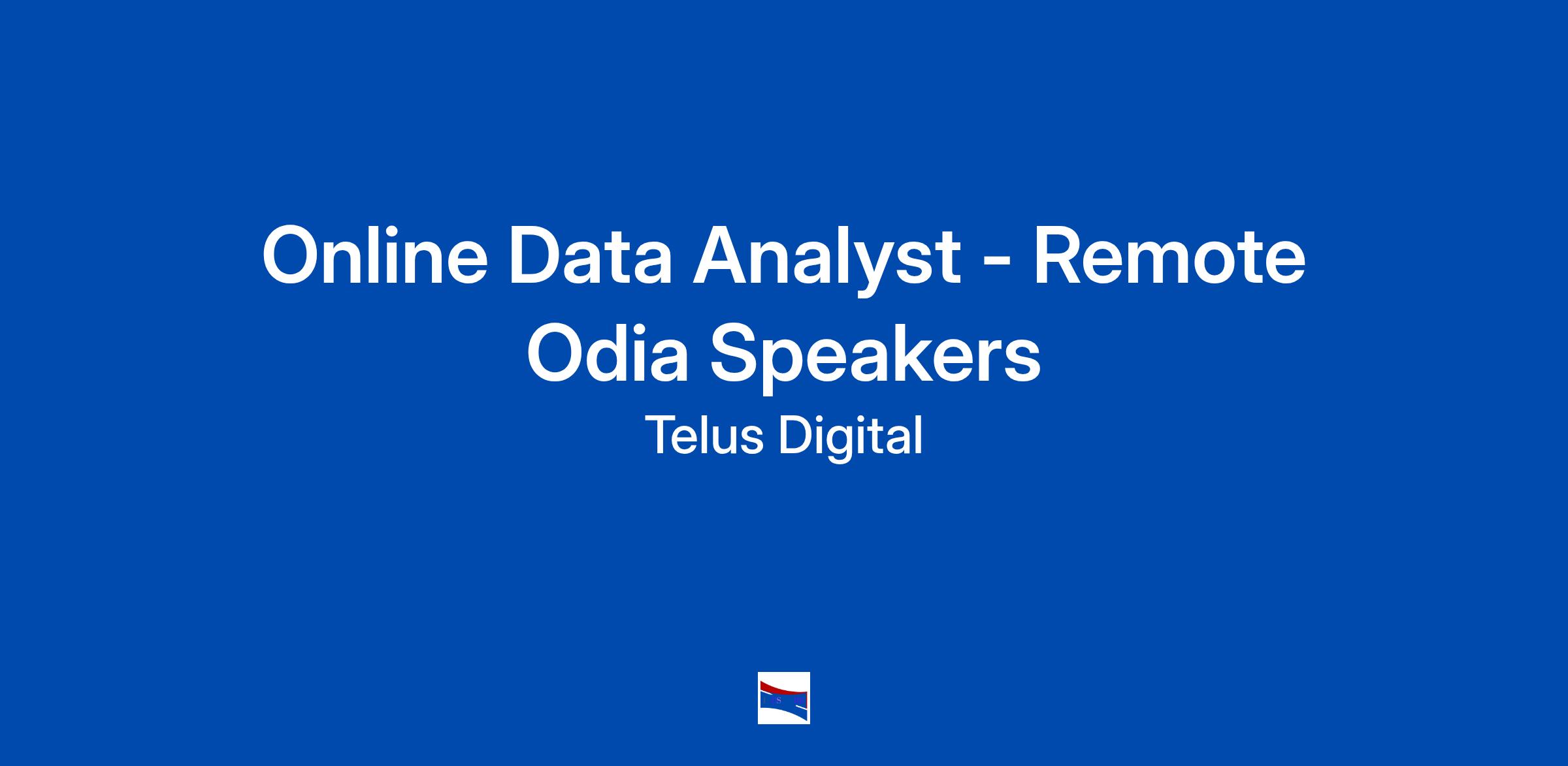 Online Data Analyst - Remote Odia Speakers

Telus Digital